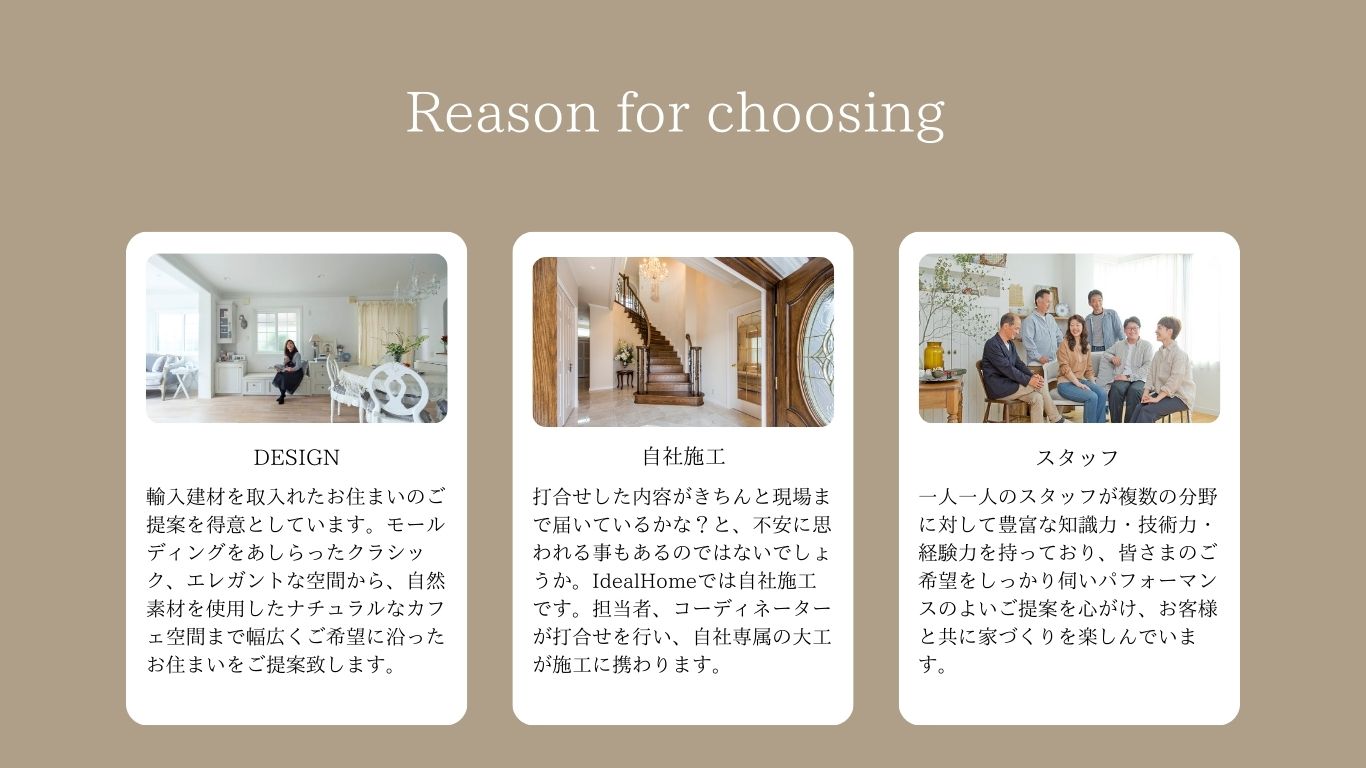 Reason for choosing

DESIGN

輸入建材を取入れたお住まいのご提案を得意としています。モールディングをあしらったクラシック、エレガントな空間から、自然素材を使用したナチュラルなカフェ空間まで幅広くご希望に沿ったお住まいをご提案致します。

自社施工

打合せした内容がきちんと現場まで届いているかな？と、不安に思われる事もあるのではないでしょうか。IdealHomeでは自社施工です。担当者、コーディネーターが打合せを行い、自社専属の大工が施工に携わります。

スタッフ

一人一人のスタッフが複数の分野に対して豊富な知識力・技術力・経験力を持っており、皆さまのご希望をしっかり伺いパフォーマンスのよいご提案を心がけ、お客様と共に家づくりを楽しんでいます。